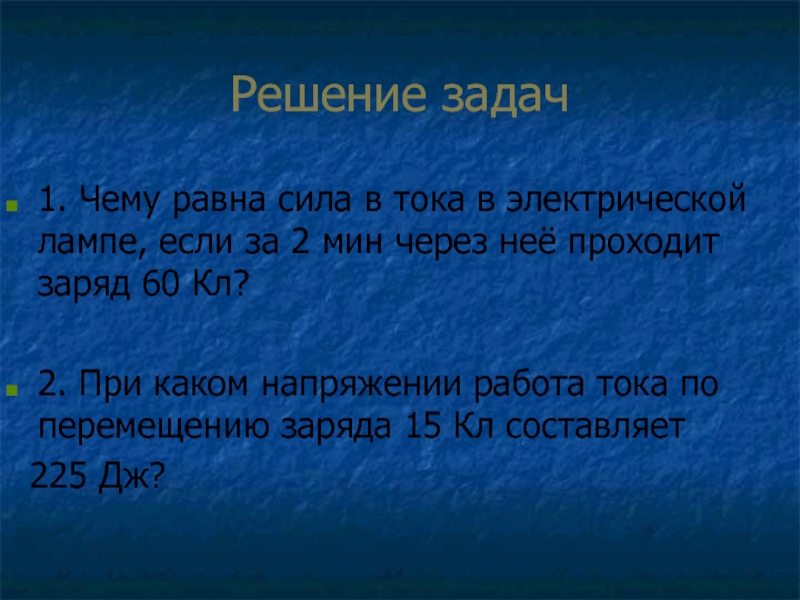 Решение задач

1. Чему равна сила в тока в электрической лампе, если за 2 мин через неё проходит заряд 60 Кл?

2. При каком напряжении работа тока по перемещению заряда 15 Кл составляет 225 Дж?